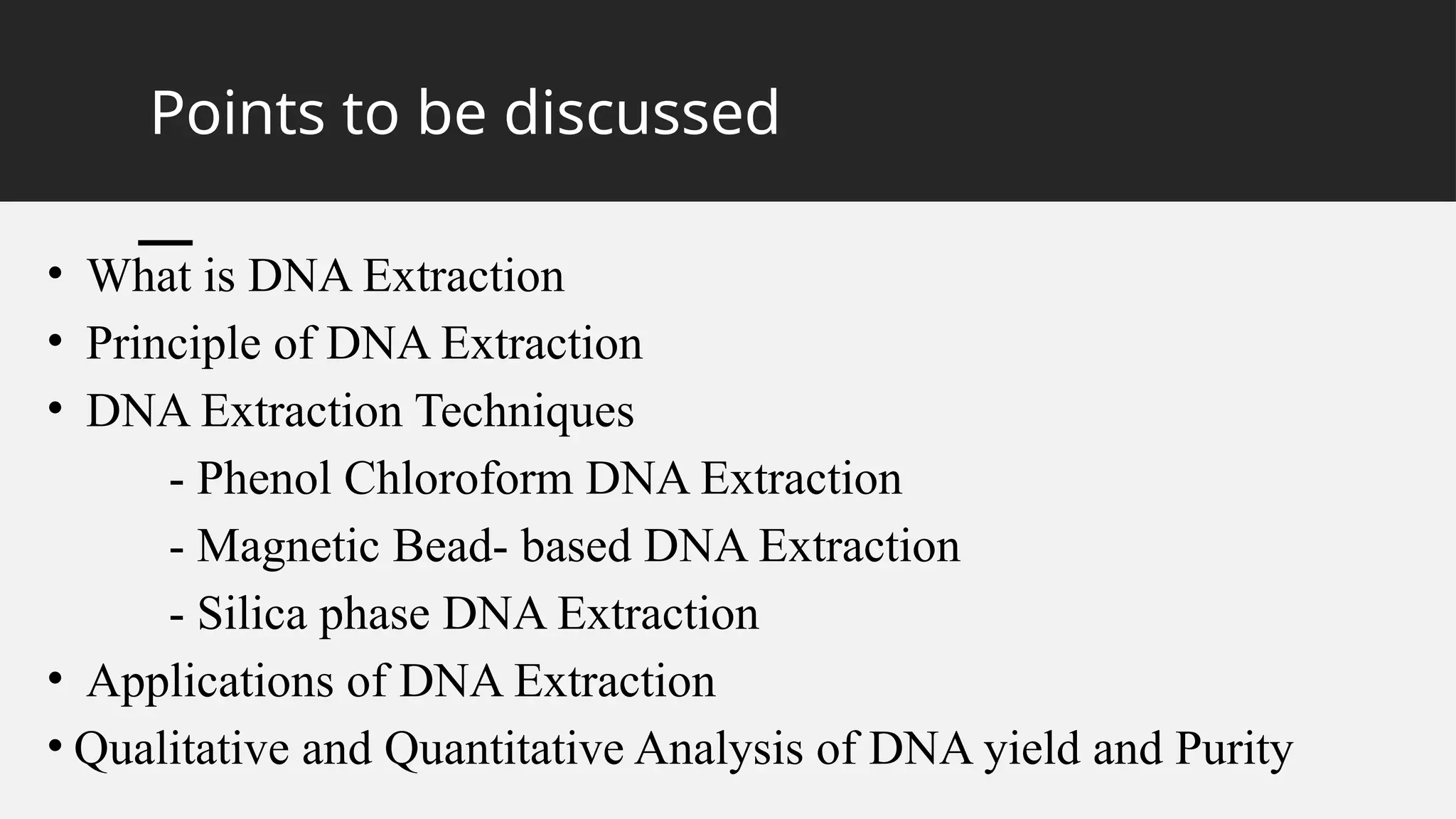 Points to be discussed

• What is DNA Extraction
• Principle of DNA Extraction
• DNA Extraction Techniques
- Phenol Chloroform DNA Extraction
- Magnetic Bead- based DNA Extraction
- Silica phase DNA Extraction
• Applications of DNA Extraction
• Qualitative and Quantitative Analysis of DNA yield and Purity